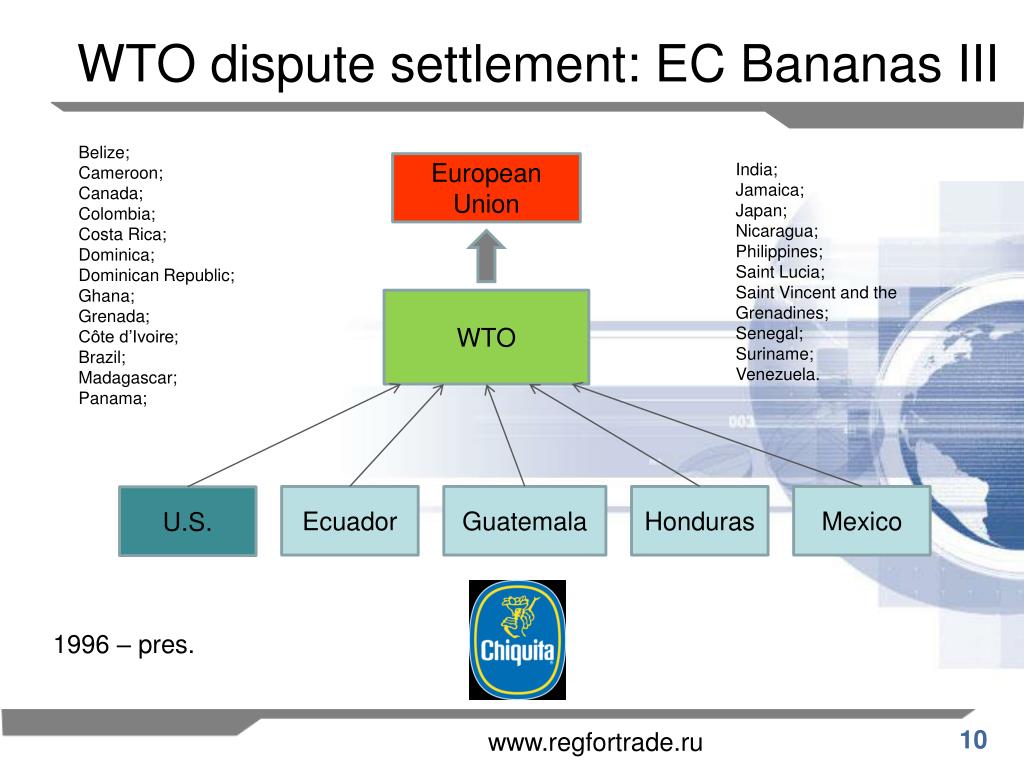 WTO dispute settlement: EC Bananas III

Belize;
Cameroon;
Canada;
Colombia;
Costa Rica;
Dominica;
Dominican Republic;
Ghana;
Grenada;
Côte d'Ivoire;
Brazil;
Madagascar;
Panama;

European Union

WTO

India;
Jamaica;
Japan;
Nicaragua;
Philippines;
Saint Lucia;
Saint Vincent and the Grenadines;
Senegal;
Suriname;
Venezuela.

U.S.

Ecuador

Guatemala

Honduras

Mexico

Chiquita

1996 – pres.

www.regfortrade.ru

10